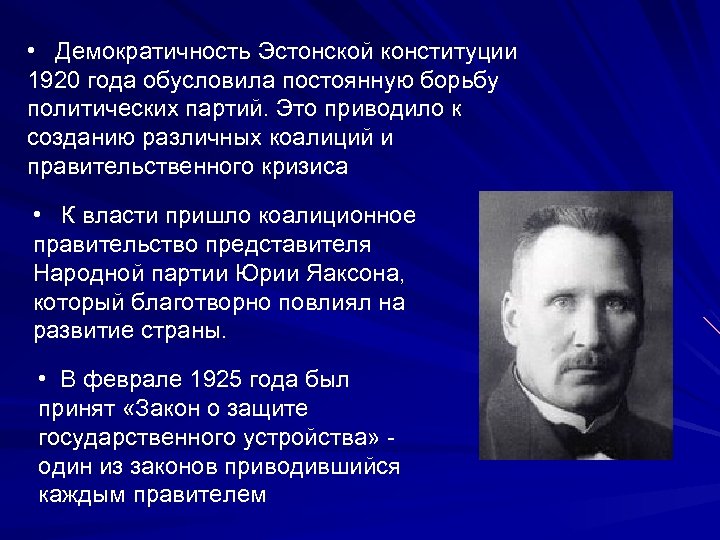 • Демократичность Эстонской конституции 1920 года обусловила постоянную борьбу политических партий. Это приводило к созданию различных коалиций и правительственного кризиса

• К власти пришло коалиционное правительство представителя Народной партии Юрии Яаксона, который благотворно повлиял на развитие страны.

• В феврале 1925 года был принят «Закон о защите государственного устройства» - один из законов приводившийся каждым правителем